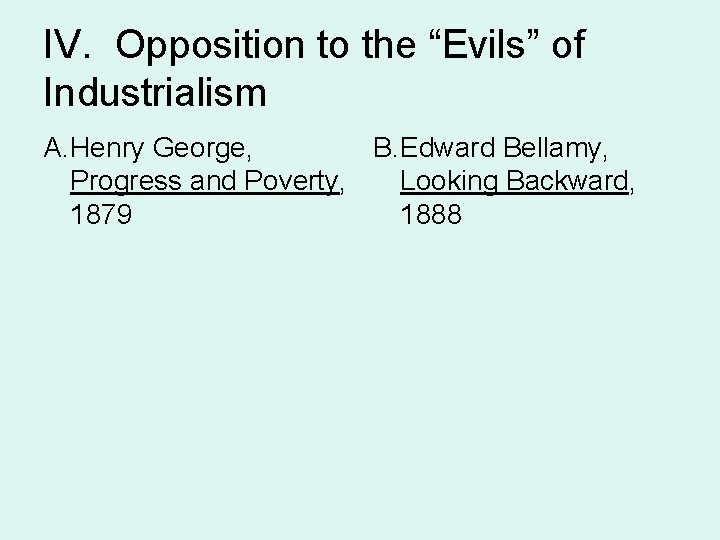 IV. Opposition to the “Evils” of Industrialism

A. Henry George, Progress and Poverty, 1879

B. Edward Bellamy, Looking Backward, 1888